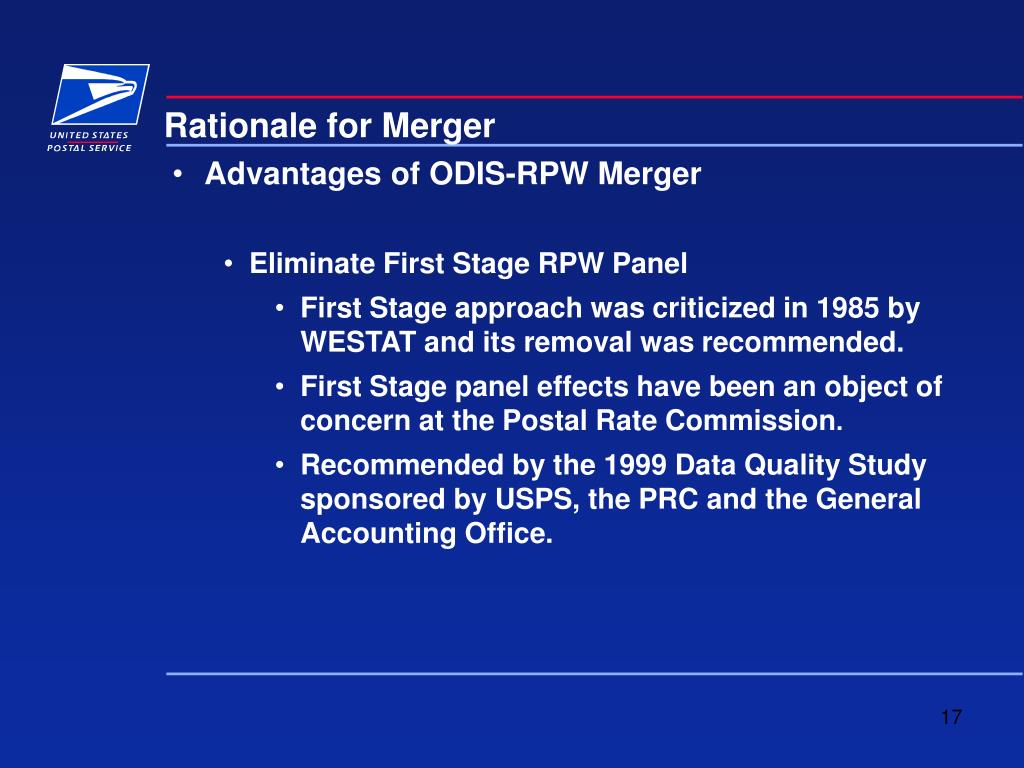 UNITED STATES
POSTAL SERVICE

Rationale for Merger

• Advantages of ODIS-RPW Merger

• Eliminate First Stage RPW Panel

• First Stage approach was criticized in 1985 by WESTAT and its removal was recommended.

• First Stage panel effects have been an object of concern at the Postal Rate Commission.

• Recommended by the 1999 Data Quality Study sponsored by USPS, the PRC and the General Accounting Office.

17